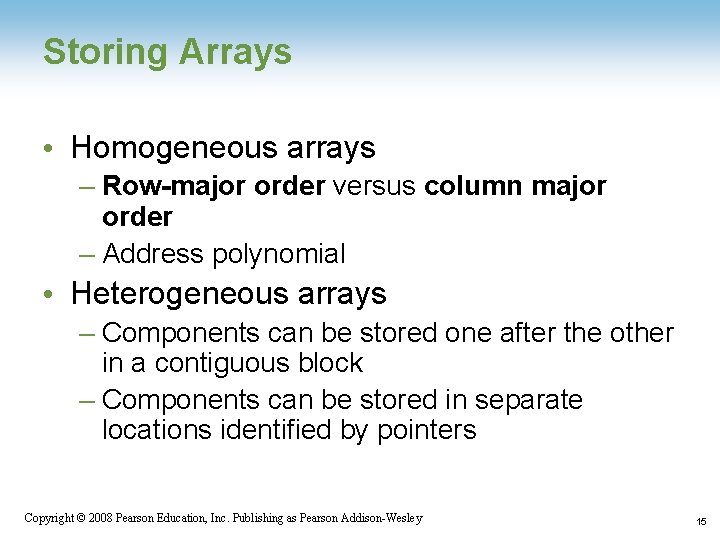 Storing Arrays

• Homogeneous arrays
– Row-major order versus column major order
– Address polynomial
• Heterogeneous arrays
– Components can be stored one after the other in a contiguous block
– Components can be stored in separate locations identified by pointers

Copyright © 2008 Pearson Education, Inc. Publishing as Pearson Addison-Wesley

15